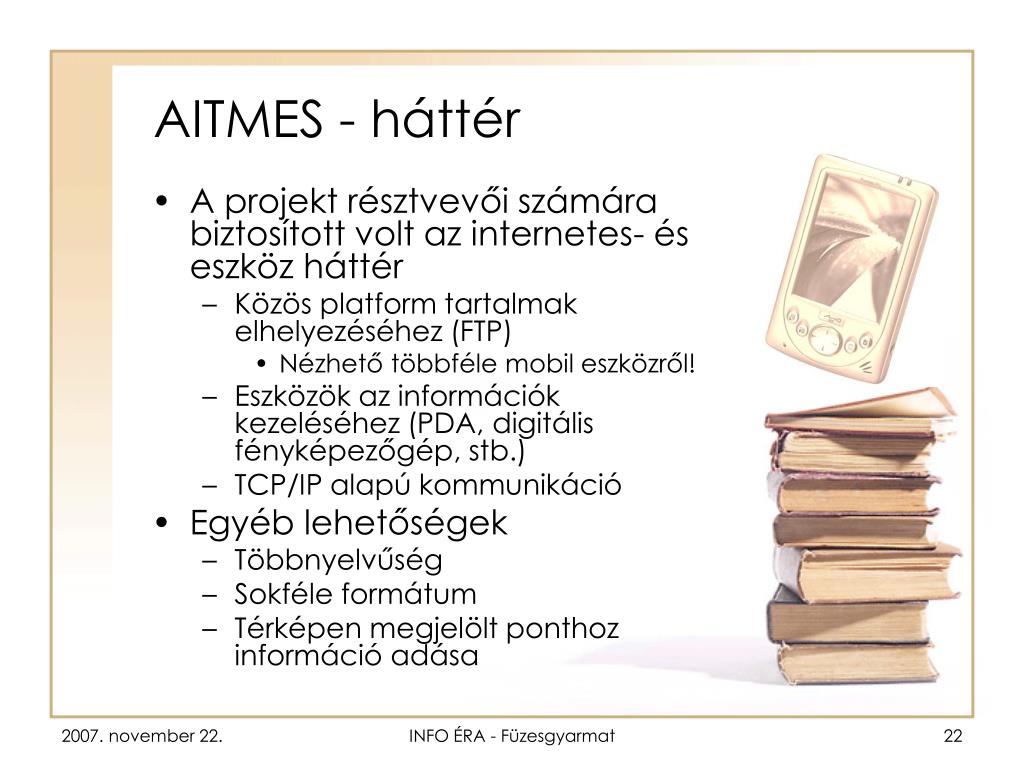 AITMES - háttér

• A projekt résztvevői számára biztosított volt az internetes- és eszköz háttér
  – Közös platform tartalmak elhelyezéséhez (FTP)
    • Nézhető többféle mobil eszközről!
  – Eszközök az információk kezeléséhez (PDA, digitális fényképezőgép, stb.)
  – TCP/IP alapú kommunikáció
• Egyéb lehetőségek
  – Többnyelvűség
  – Sokféle formátum
  – Térképen megjelölt ponthoz információ adása

2007. november 22.
INFO ÉRA - Füzesgyarmat
22